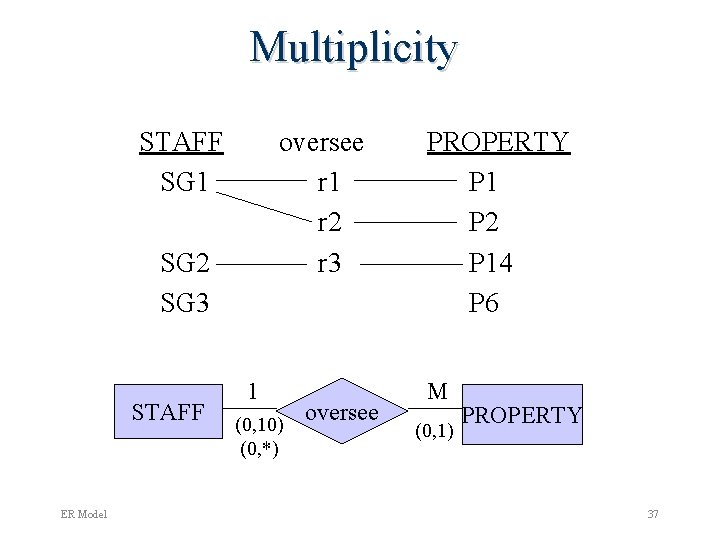 Multiplicity

STAFF oversee PROPERTY
SG1 r1 P1
r2 P2
SG2 r3 P14
SG3 P6

STAFF
1
(0,10)
(0,*)
oversee
M
(0,1)
PROPERTY

ER Model

37